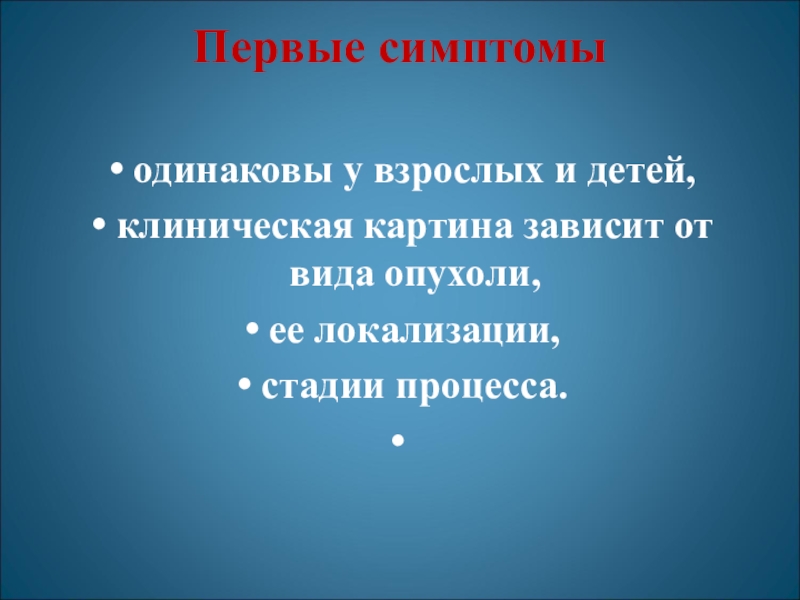 Первые симптомы

• одинаковы у взрослых и детей,
• клиническая картина зависит от вида опухоли,
• ее локализации,
• стадии процесса.
•